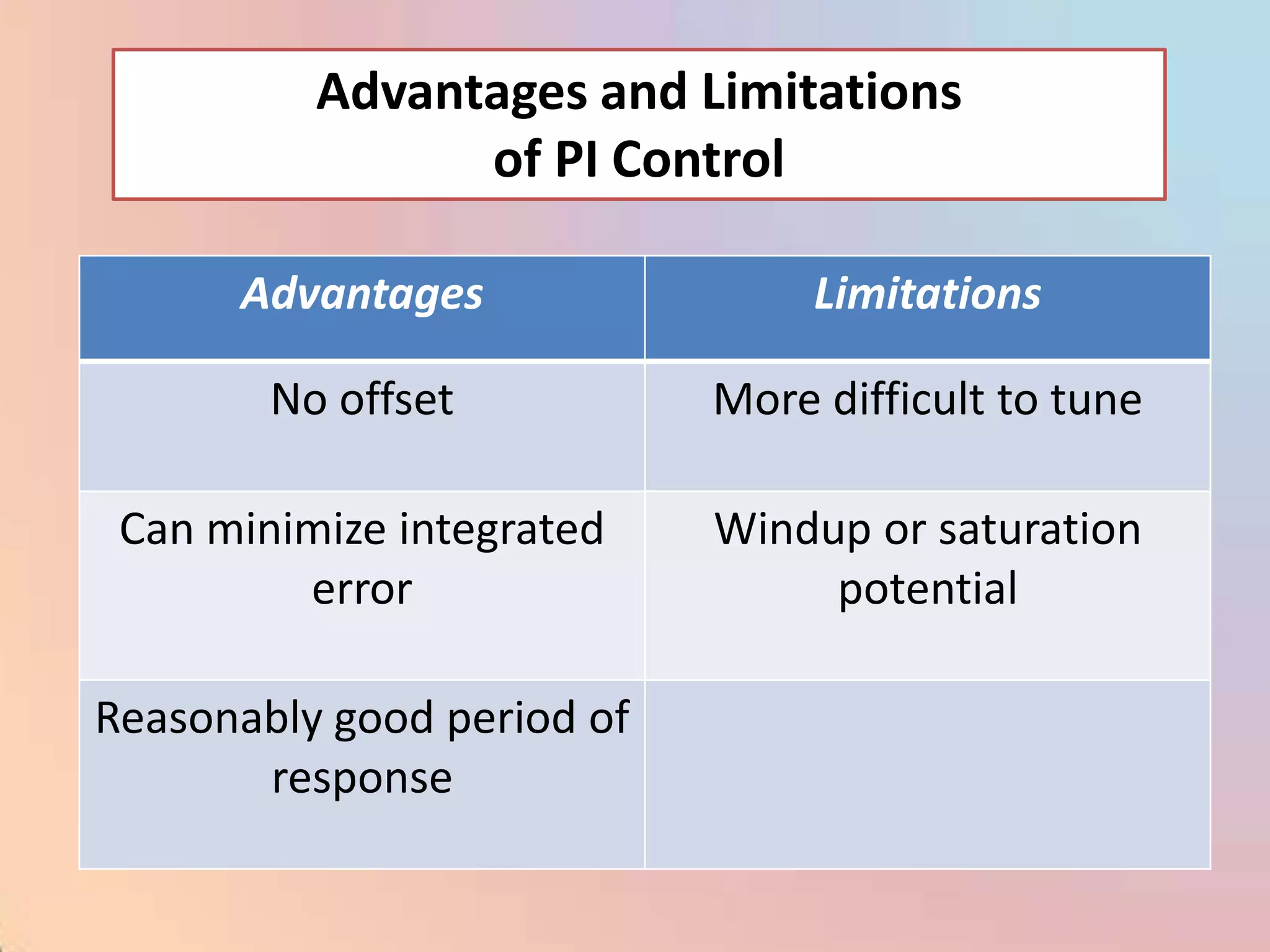 Advantages and Limitations of PI Control

| Advantages | Limitations |
|---|---|
| No offset | More difficult to tune |
| Can minimize integrated error | Windup or saturation potential |
| Reasonably good period of response | |